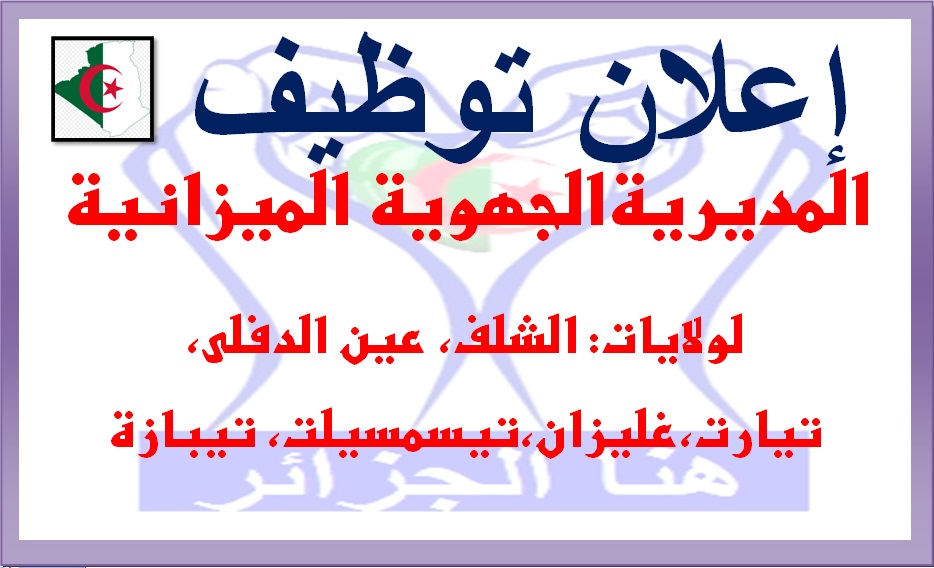 إعلان توظيف

المديريةالجهوية الميزانية

لولايات: الشلف، عين الدفلى،

تيارت،غليزان،تيسمسيلت، تيبازة

هنا الجزائر